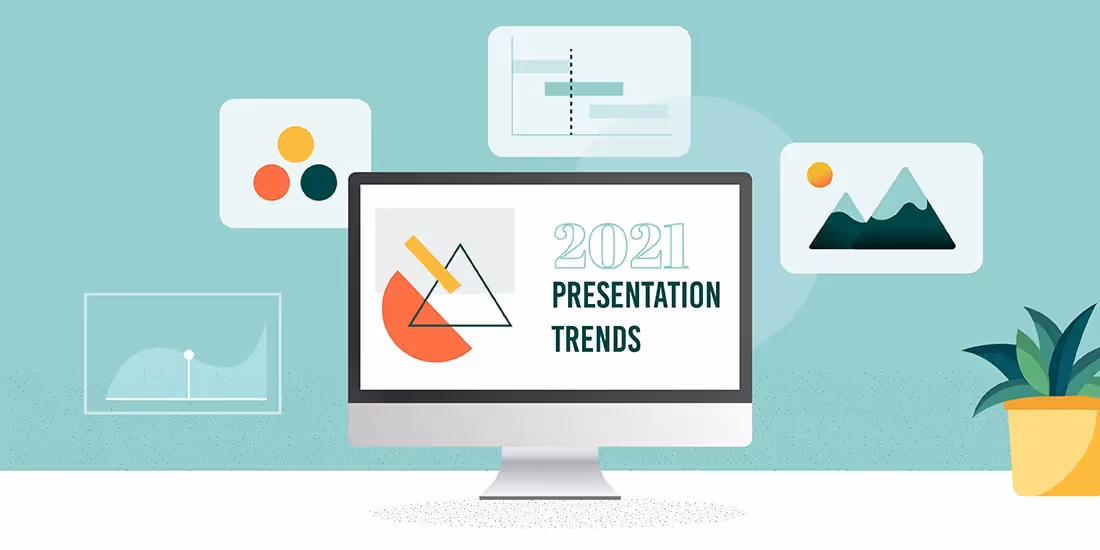 2021
PRESENTATION
TRENDS